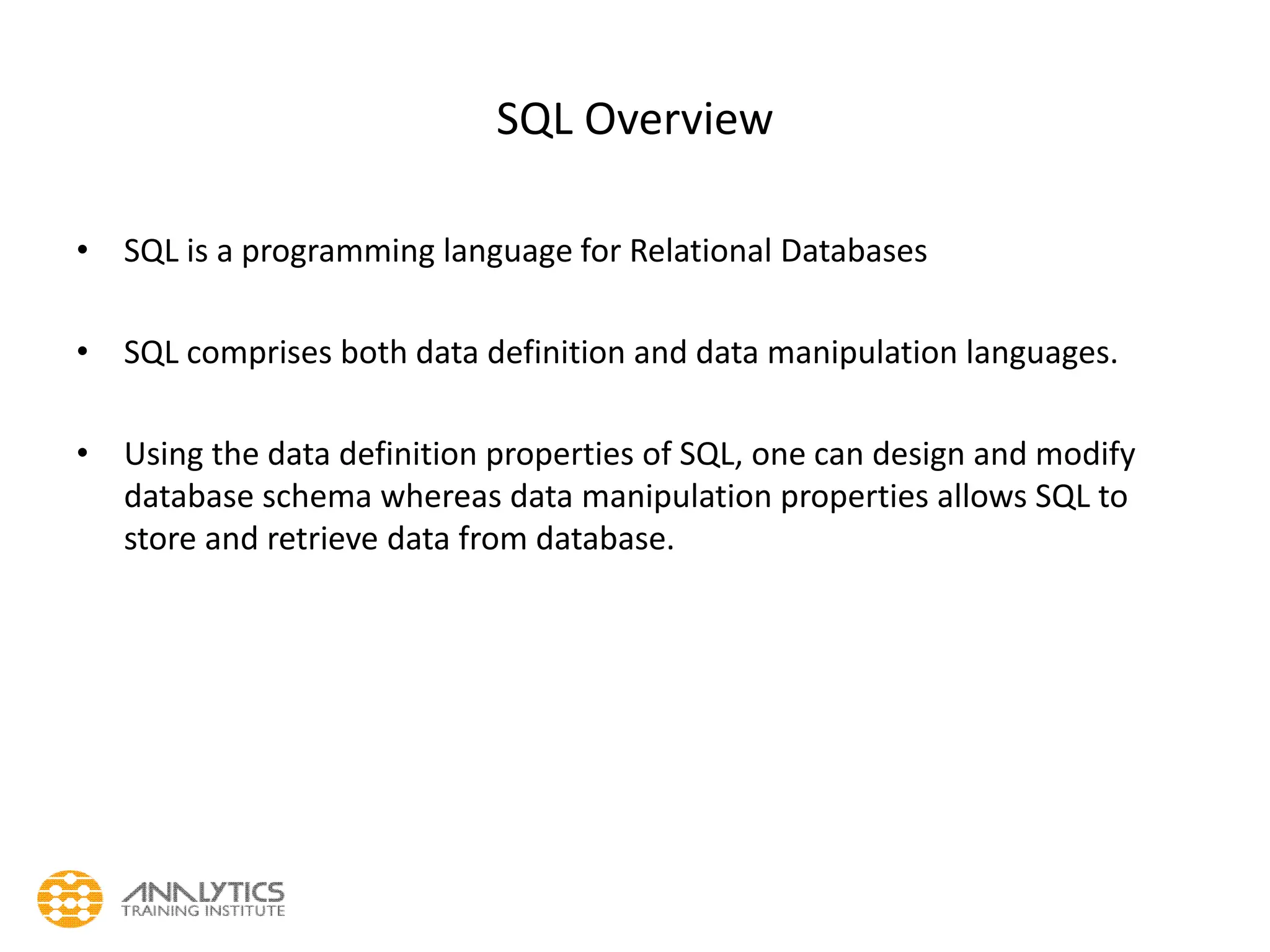 SQL Overview

• SQL is a programming language for Relational Databases

• SQL comprises both data definition and data manipulation languages.

• Using the data definition properties of SQL, one can design and modify database schema whereas data manipulation properties allows SQL to store and retrieve data from database.

ANALYTICS
TRAINING INSTITUTE